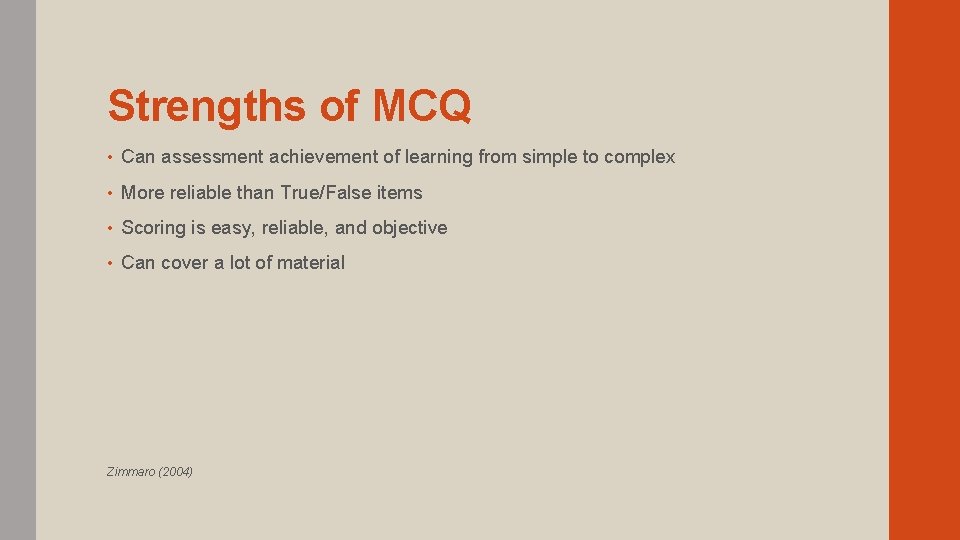 Strengths of MCQ

• Can assessment achievement of learning from simple to complex

• More reliable than True/False items

• Scoring is easy, reliable, and objective

• Can cover a lot of material

Zimmaro (2004)